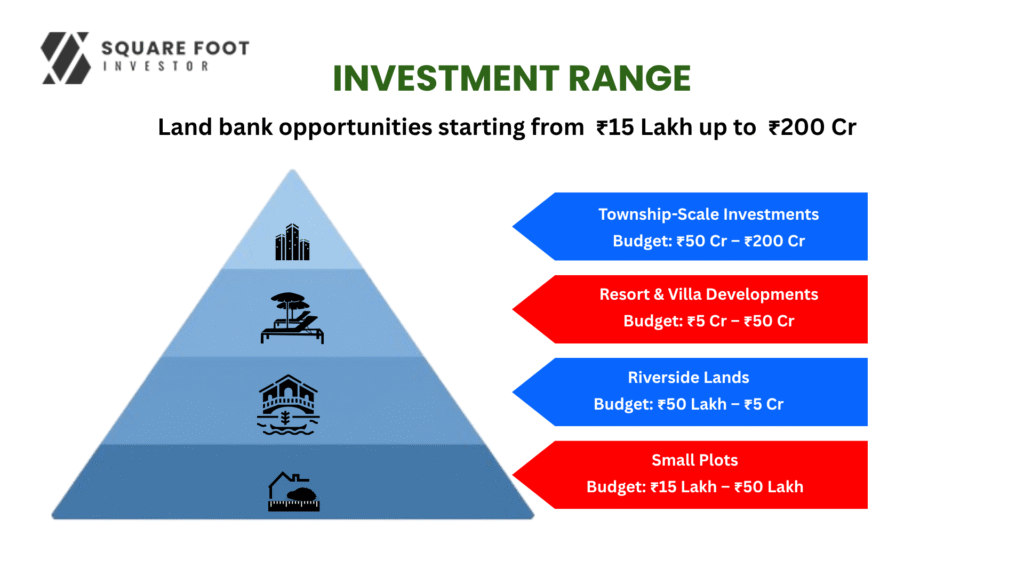 SQUARE FOOT
INVESTOR

INVESTMENT RANGE

Land bank opportunities starting from ₹15 Lakh up to ₹200 Cr

Township-Scale Investments
Budget: ₹50 Cr – ₹200 Cr

Resort & Villa Developments
Budget: ₹5 Cr – ₹50 Cr

Riverside Lands
Budget: ₹50 Lakh – ₹5 Cr

Small Plots
Budget: ₹15 Lakh – ₹50 Lakh